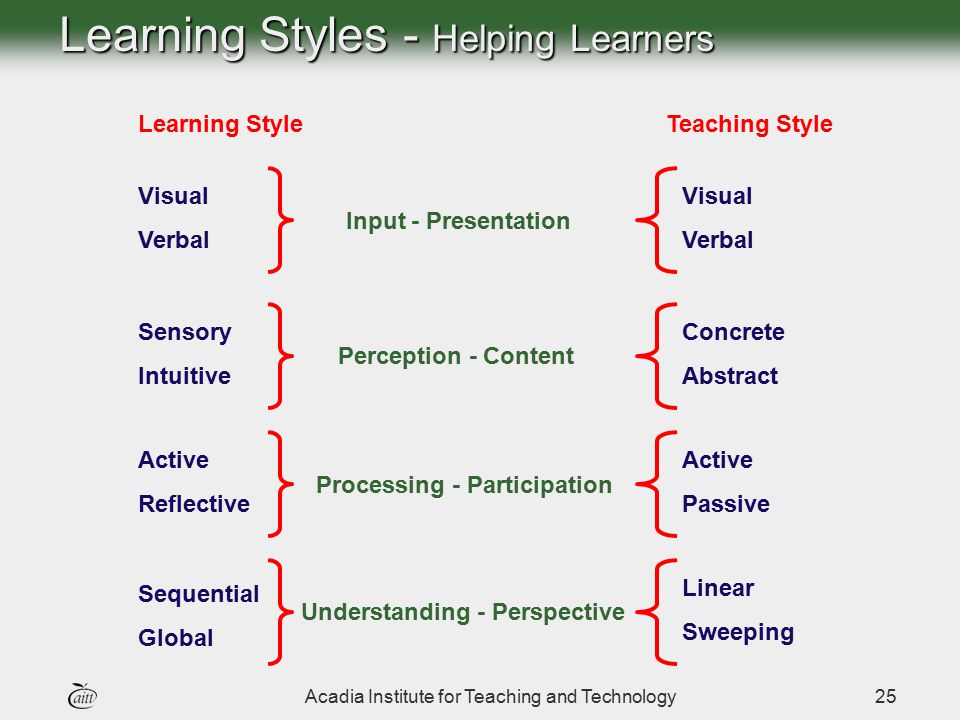 Learning Styles - Helping Learners

Learning Style

Teaching Style

Visual
Verbal

Input - Presentation

Visual
Verbal

Sensory
Intuitive

Perception - Content

Concrete
Abstract

Active
Reflective

Processing - Participation

Active
Passive

Sequential
Global

Understanding - Perspective

Linear
Sweeping

aitt

Acadia Institute for Teaching and Technology

25